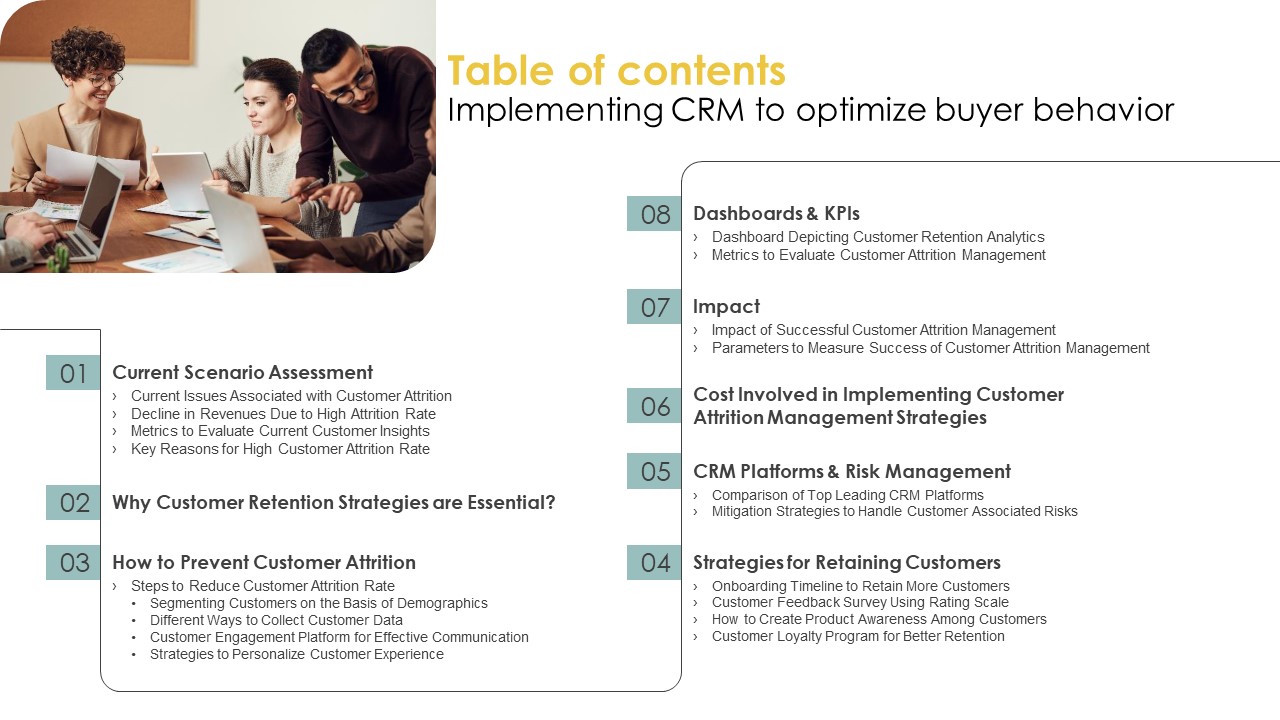 Table of contents
Implementing CRM to optimize buyer behavior

01 Current Scenario Assessment
› Current Issues Associated with Customer Attrition
› Decline in Revenues Due to High Attrition Rate
› Metrics to Evaluate Current Customer Insights
› Key Reasons for High Customer Attrition Rate

02 Why Customer Retention Strategies are Essential?

03 How to Prevent Customer Attrition
› Steps to Reduce Customer Attrition Rate
• Segmenting Customers on the Basis of Demographics
• Different Ways to Collect Customer Data
• Customer Engagement Platform for Effective Communication
• Strategies to Personalize Customer Experience

08 Dashboards & KPIs
› Dashboard Depicting Customer Retention Analytics
› Metrics to Evaluate Customer Attrition Management

07 Impact
› Impact of Successful Customer Attrition Management
› Parameters to Measure Success of Customer Attrition Management

06 Cost Involved in Implementing Customer Attrition Management Strategies

05 CRM Platforms & Risk Management
› Comparison of Top Leading CRM Platforms
› Mitigation Strategies to Handle Customer Associated Risks

04 Strategies for Retaining Customers
› Onboarding Timeline to Retain More Customers
› Customer Feedback Survey Using Rating Scale
› How to Create Product Awareness Among Customers
› Customer Loyalty Program for Better Retention